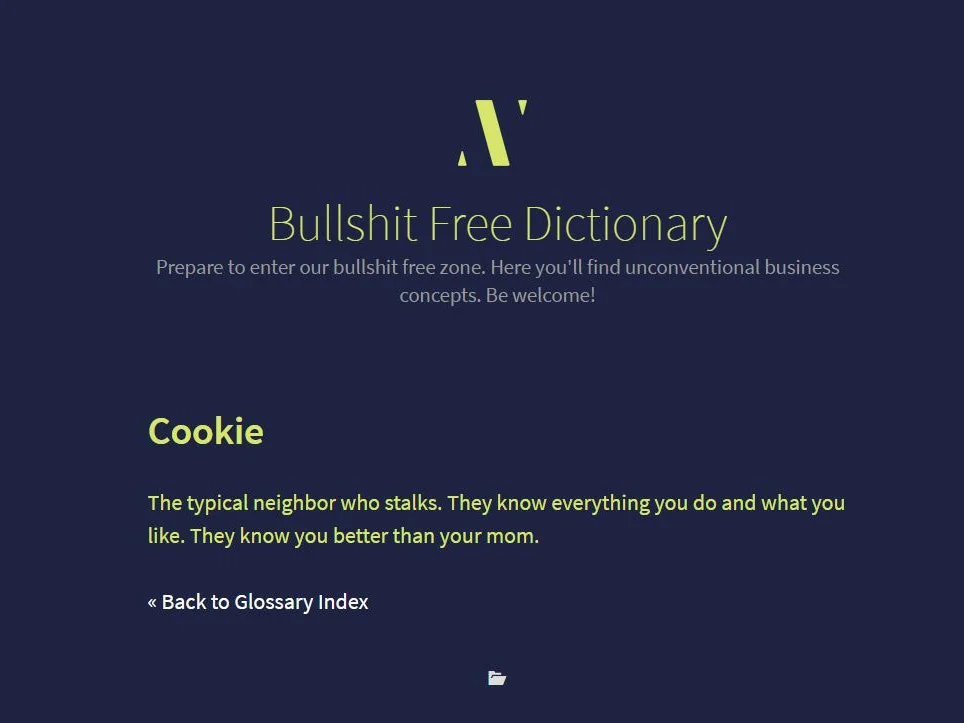 Bullshit Free Dictionary

Prepare to enter our bullshit free zone. Here you'll find unconventional business concepts. Be welcome!

Cookie

The typical neighbor who stalks. They know everything you do and what you like. They know you better than your mom.

« Back to Glossary Index